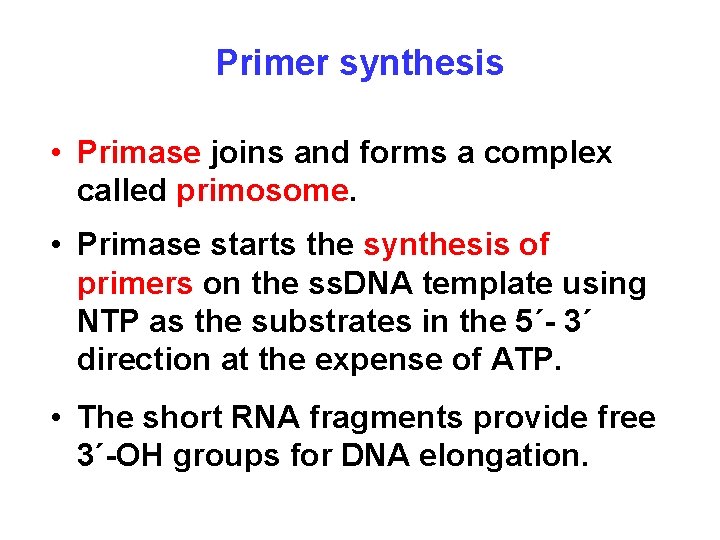 Primer synthesis

• Primase joins and forms a complex called primosome.

• Primase starts the synthesis of primers on the ssDNA template using NTP as the substrates in the 5´- 3´ direction at the expense of ATP.

• The short RNA fragments provide free 3´-OH groups for DNA elongation.